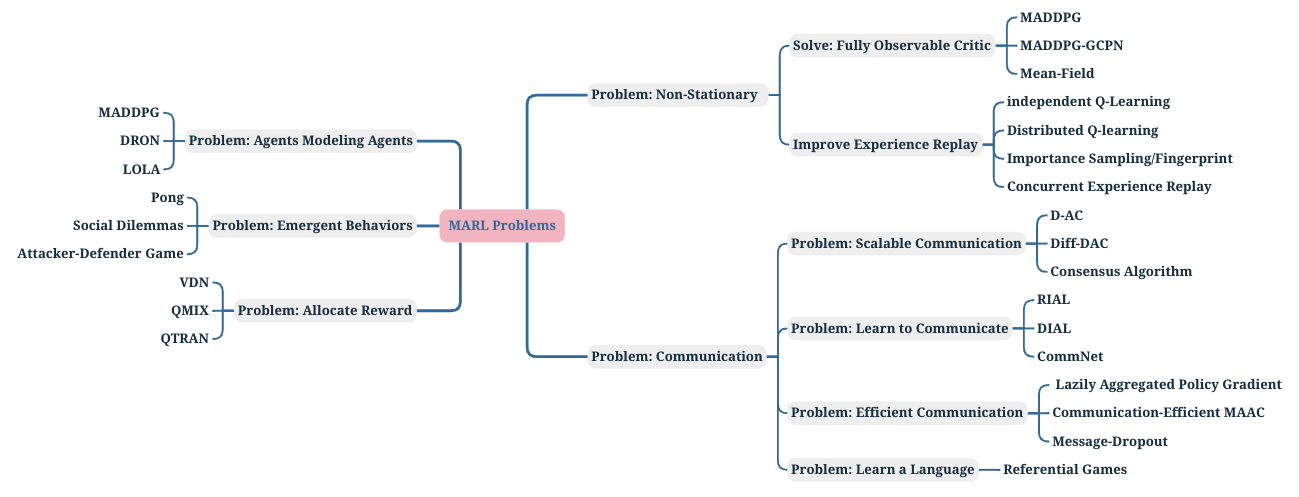 MARL Problems

Problem: Agents Modeling Agents
MADDPG
DRON
LOLA

Problem: Emergent Behaviors
Pong
Social Dilemmas
Attacker-Defender Game

Problem: Allocate Reward
VDN
QMIX
QTRAN

Problem: Non-Stationary
Solve: Fully Observable Critic
MADDPG
MADDPG-GCPN
Mean-Field
Improve Experience Replay
independent Q-Learning
Distributed Q-learning
Importance Sampling/Fingerprint
Concurrent Experience Replay

Problem: Communication
Problem: Scalable Communication
D-AC
Diff-DAC
Consensus Algorithm
Problem: Learn to Communicate
RIAL
DIAL
CommNet
Problem: Efficient Communication
Lazily Aggregated Policy Gradient
Communication-Efficient MAAC
Message-Dropout
Problem: Learn a Language
Referential Games